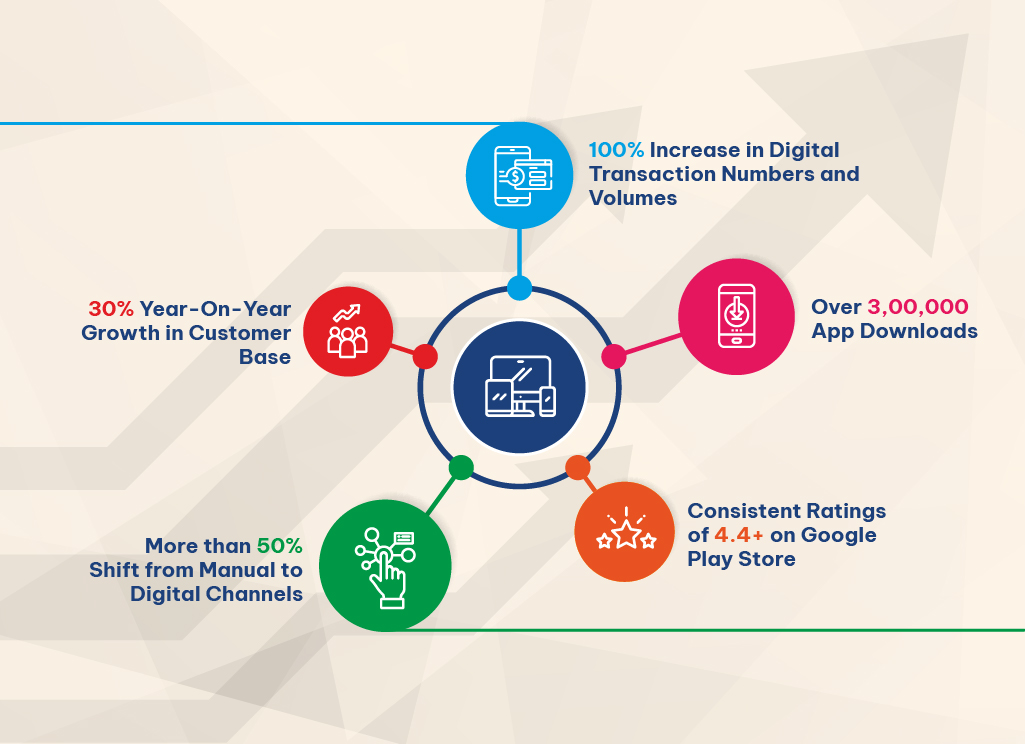 100% Increase in Digital Transaction Numbers and Volumes

30% Year-On-Year Growth in Customer Base

Over 3,00,000 App Downloads

More than 50% Shift from Manual to Digital Channels

Consistent Ratings of 4.4+ on Google Play Store